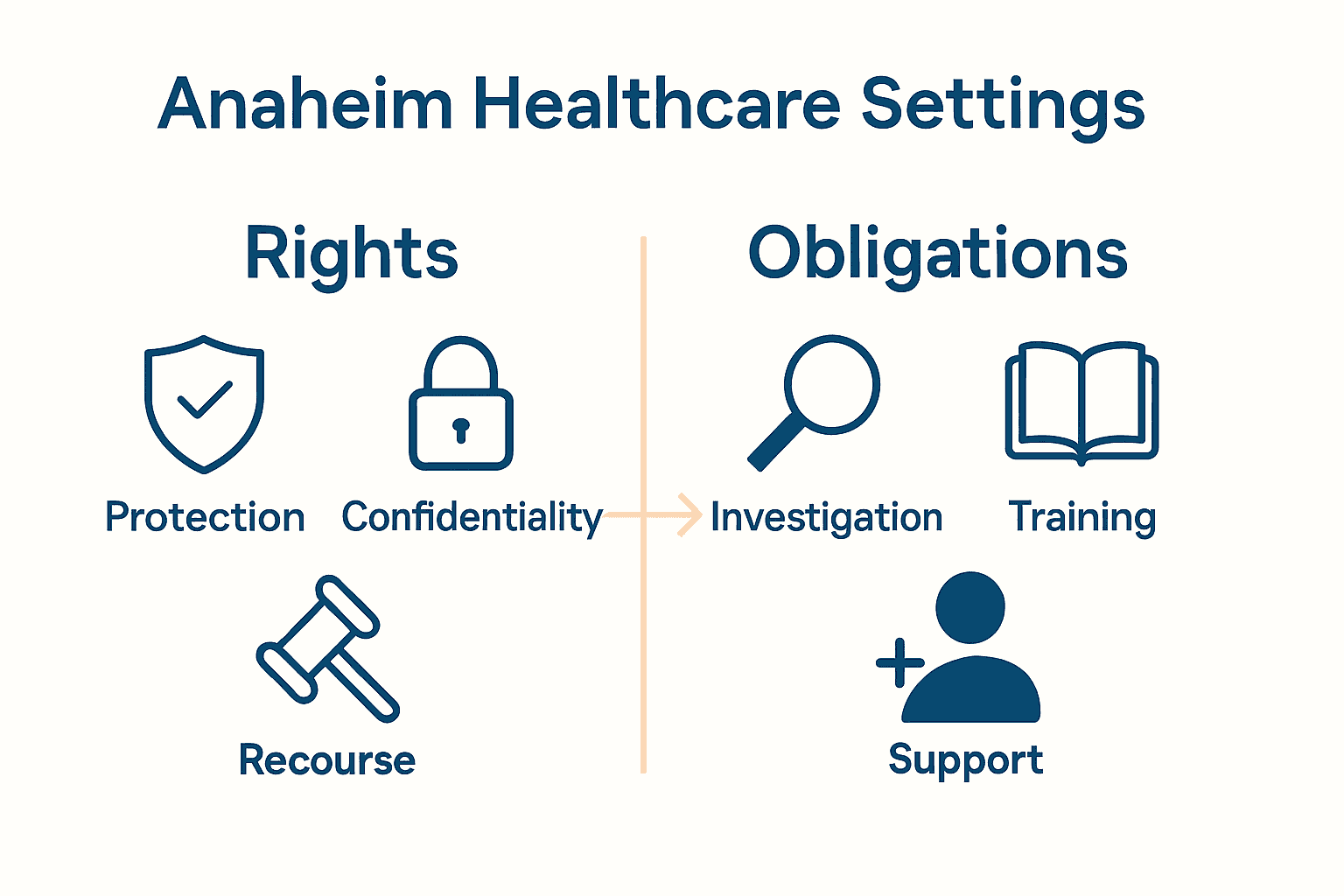 Anaheim Healthcare Settings

Rights

Protection

Confidentiality

Recourse

Obligations

Investigation

Training

Support